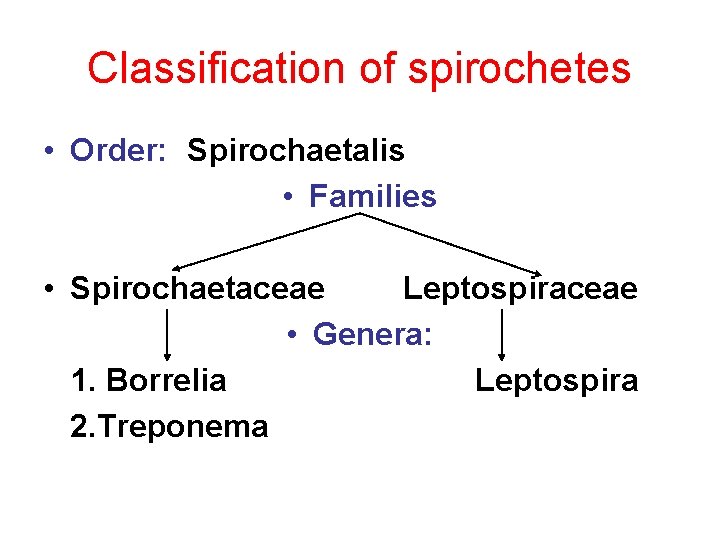 Classification of spirochetes

• Order: Spirochaetalis

• Families

• Spirochaetaceae Leptospiraceae

• Genera:

1. Borrelia Leptospira

2.Treponema